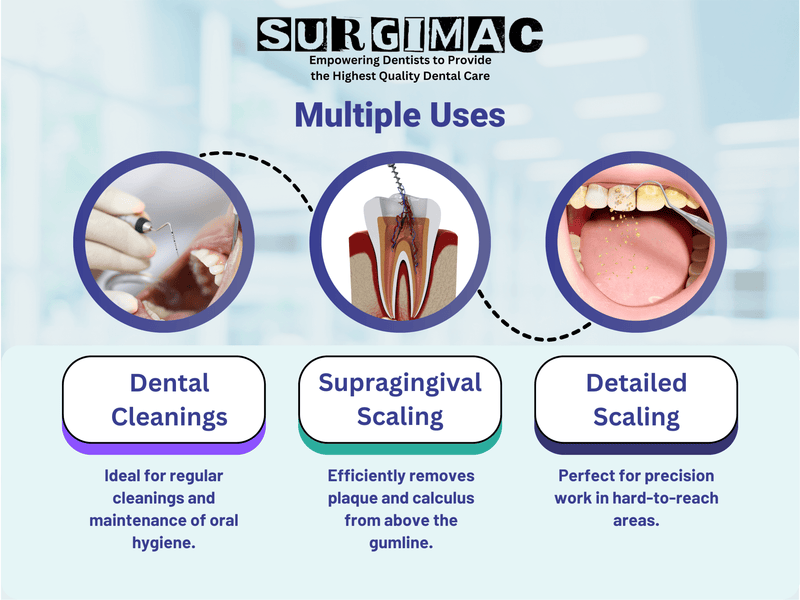 SURGIMAC
Empowering Dentists to Provide the Highest Quality Dental Care

Multiple Uses

Dental Cleanings

Ideal for regular cleanings and maintenance of oral hygiene.

Supragingival Scaling

Efficiently removes plaque and calculus from above the gumline.

Detailed Scaling

Perfect for precision work in hard-to-reach areas.